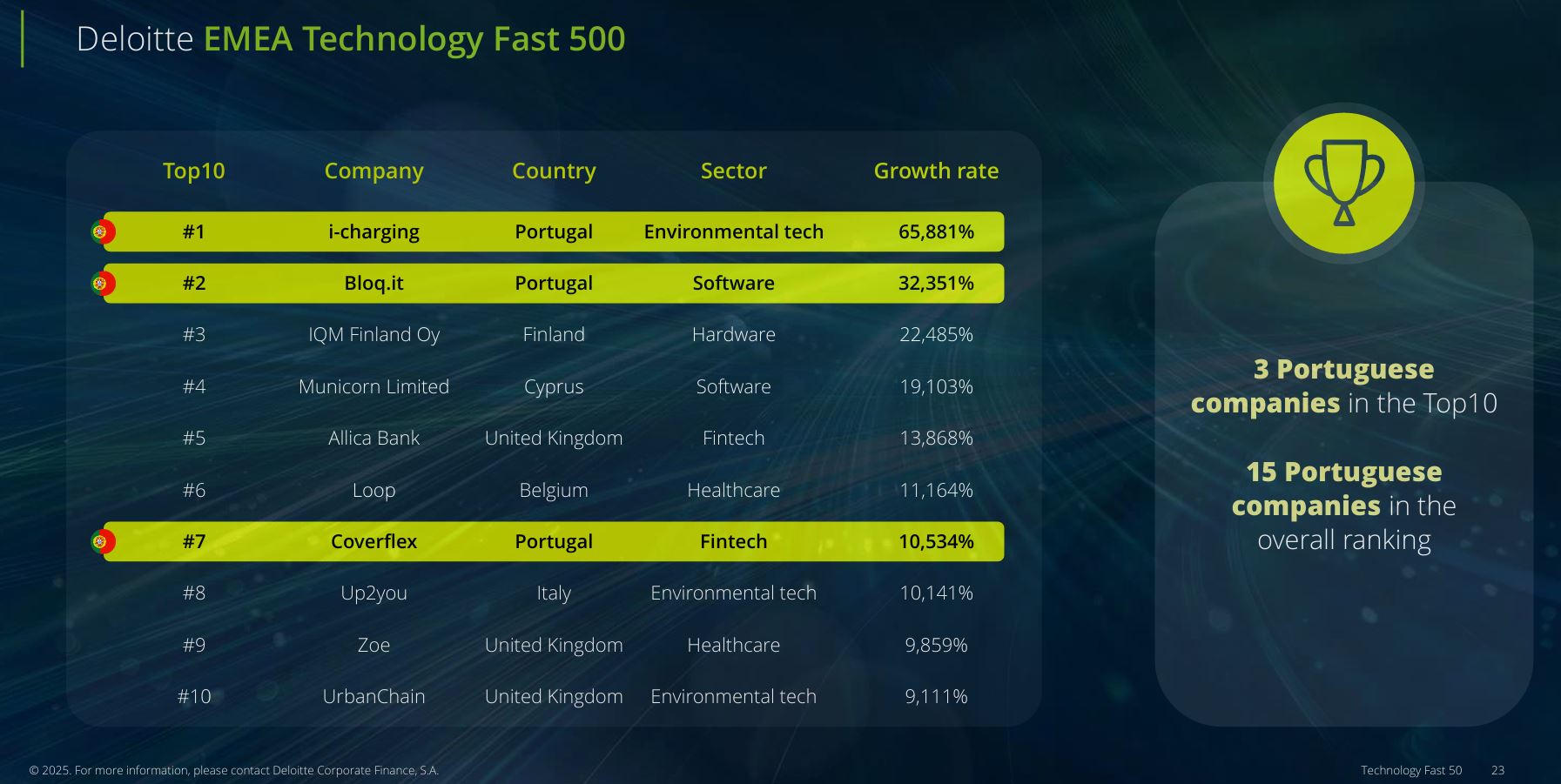 Deloitte EMEA Technology Fast 500

| Top10 | Company | Country | Sector | Growth rate |
|---|---|---|---|---|
| #1 | i-charging | Portugal | Environmental tech | 65,881% |
| #2 | Bloq.it | Portugal | Software | 32,351% |
| #3 | IQM Finland Oy | Finland | Hardware | 22,485% |
| #4 | Municorn Limited | Cyprus | Software | 19,103% |
| #5 | Allica Bank | United Kingdom | Fintech | 13,868% |
| #6 | Loop | Belgium | Healthcare | 11,164% |
| #7 | Coverflex | Portugal | Fintech | 10,534% |
| #8 | Up2you | Italy | Environmental tech | 10,141% |
| #9 | Zoe | United Kingdom | Healthcare | 9,859% |
| #10 | UrbanChain | United Kingdom | Environmental tech | 9,111% |

3 Portuguese companies in the Top10

15 Portuguese companies in the overall ranking

© 2025. For more information, please contact Deloitte Corporate Finance, S.A.

Technology Fast 50 23